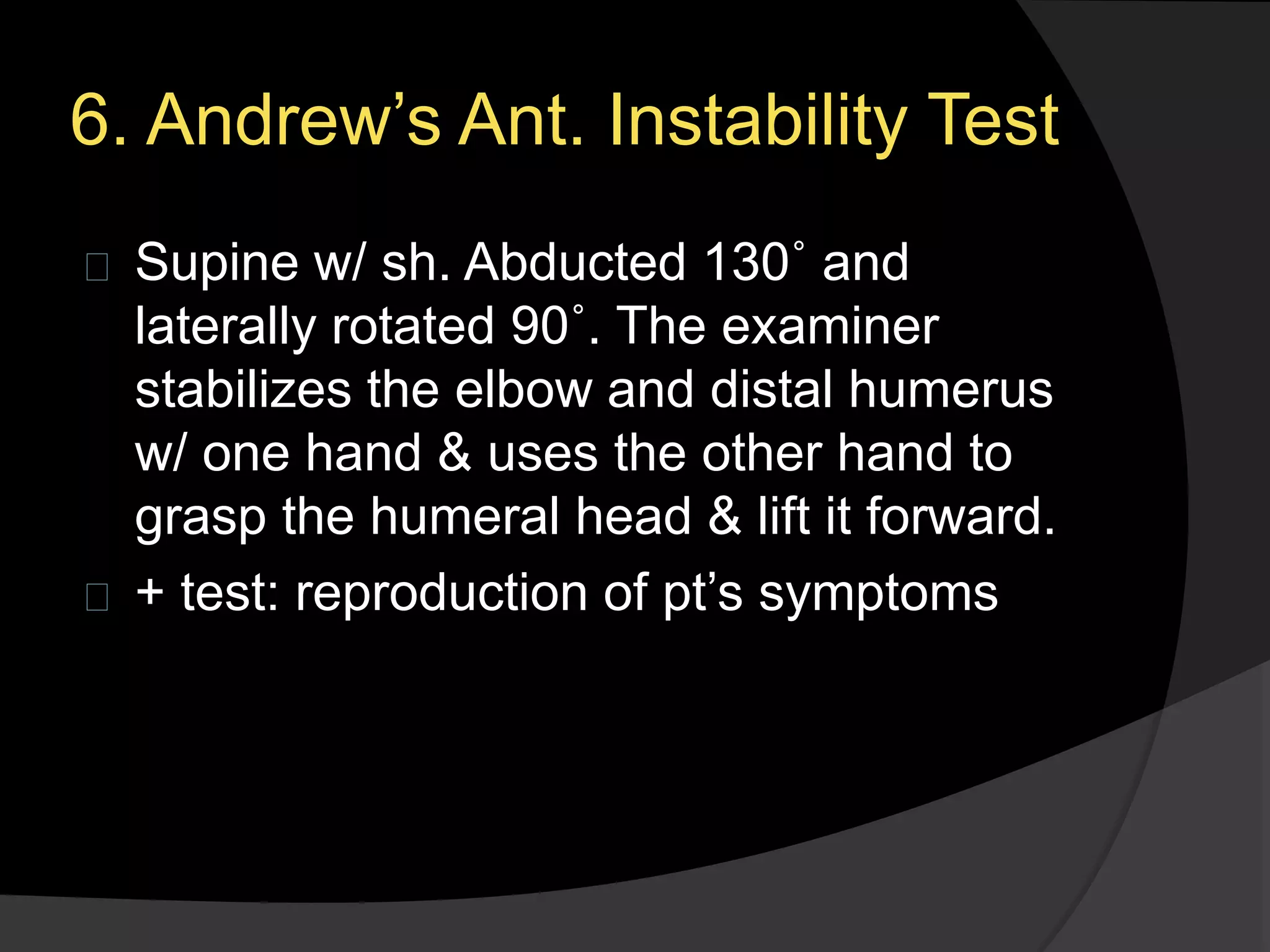 6. Andrew’s Ant. Instability Test

Supine w/ sh. Abducted 130˚ and laterally rotated 90˚. The examiner stabilizes the elbow and distal humerus w/ one hand & uses the other hand to grasp the humeral head & lift it forward.

+ test: reproduction of pt’s symptoms